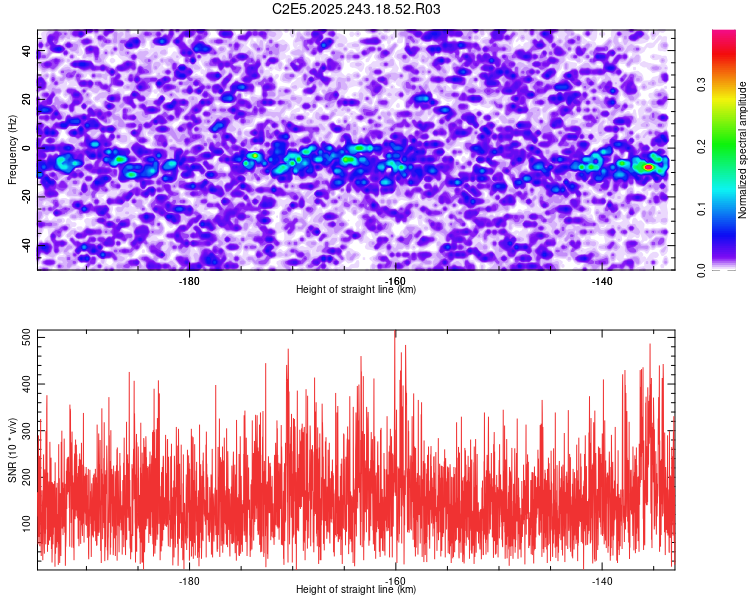 C2E5.2025.243.18.52.R03

Frequency (Hz)
40
20
0
-20
-40
-180
-160
-140
Height of straight line (km)

Normalized spectral amplitude
0.0
0.1
0.2
0.3

SNR (10 * v/v)
500
400
300
200
100
-180
-160
-140
Height of straight line (km)